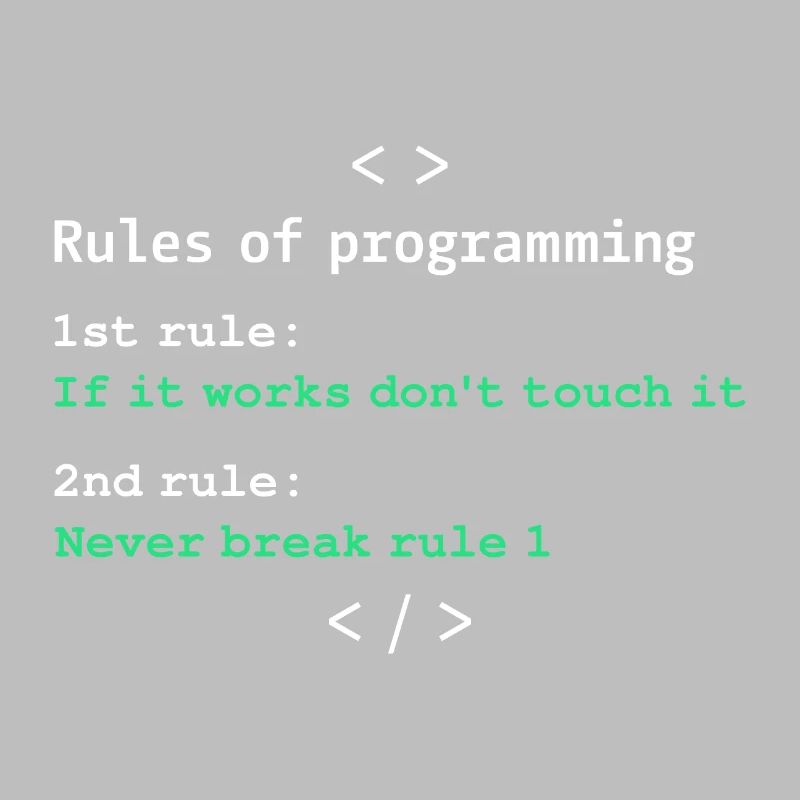 < >

Rules of programming

1st rule:
If it works don't touch it

2nd rule:
Never break rule 1

< / >